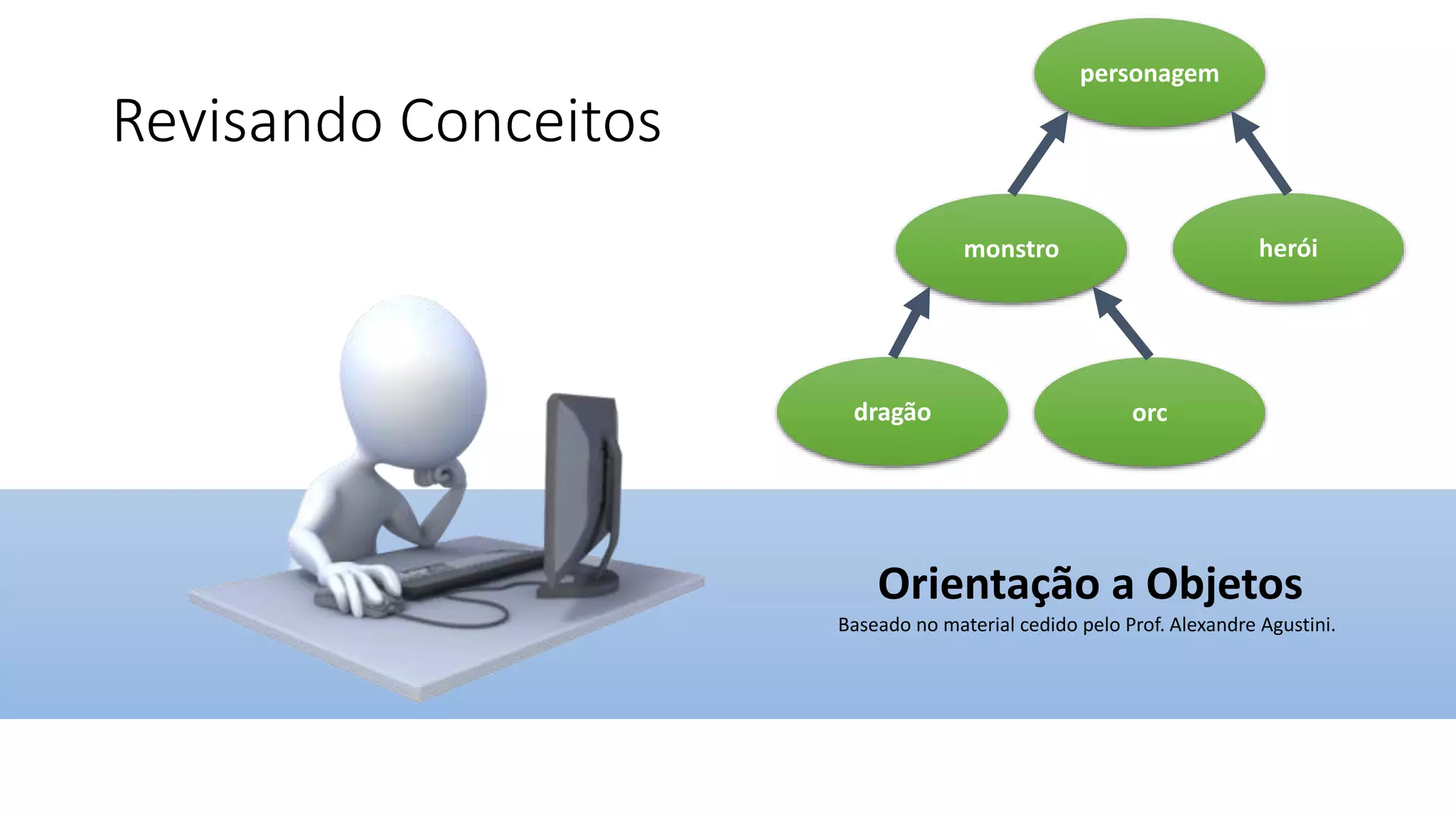 Revisando Conceitos

personagem

monstro

herói

dragão

orc

Orientação a Objetos

Baseado no material cedido pelo Prof. Alexandre Agustini.